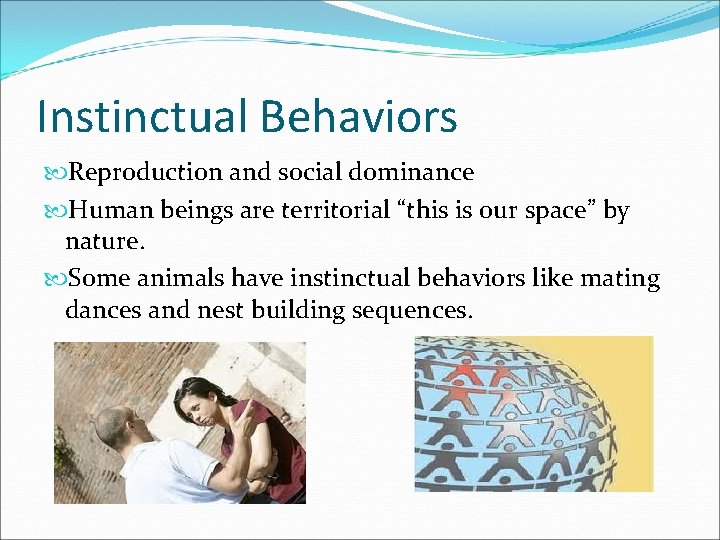 Instinctual Behaviors

Reproduction and social dominance

Human beings are territorial “this is our space” by nature.

Some animals have instinctual behaviors like mating dances and nest building sequences.